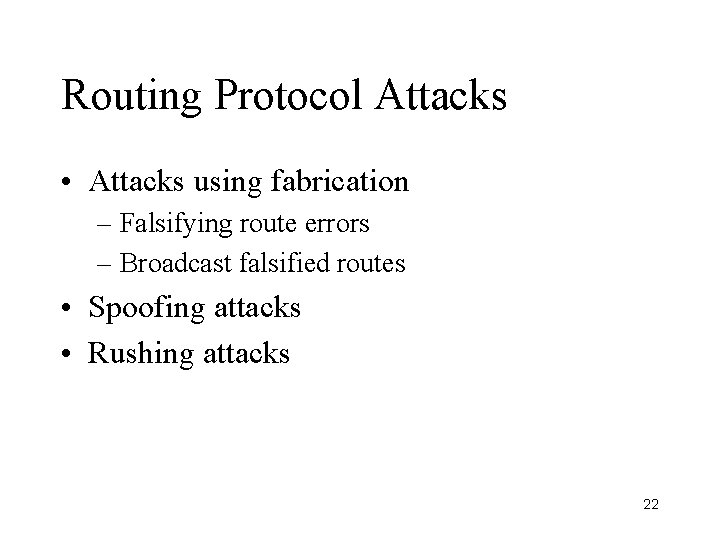 Routing Protocol Attacks

• Attacks using fabrication
  – Falsifying route errors
  – Broadcast falsified routes
• Spoofing attacks
• Rushing attacks

22